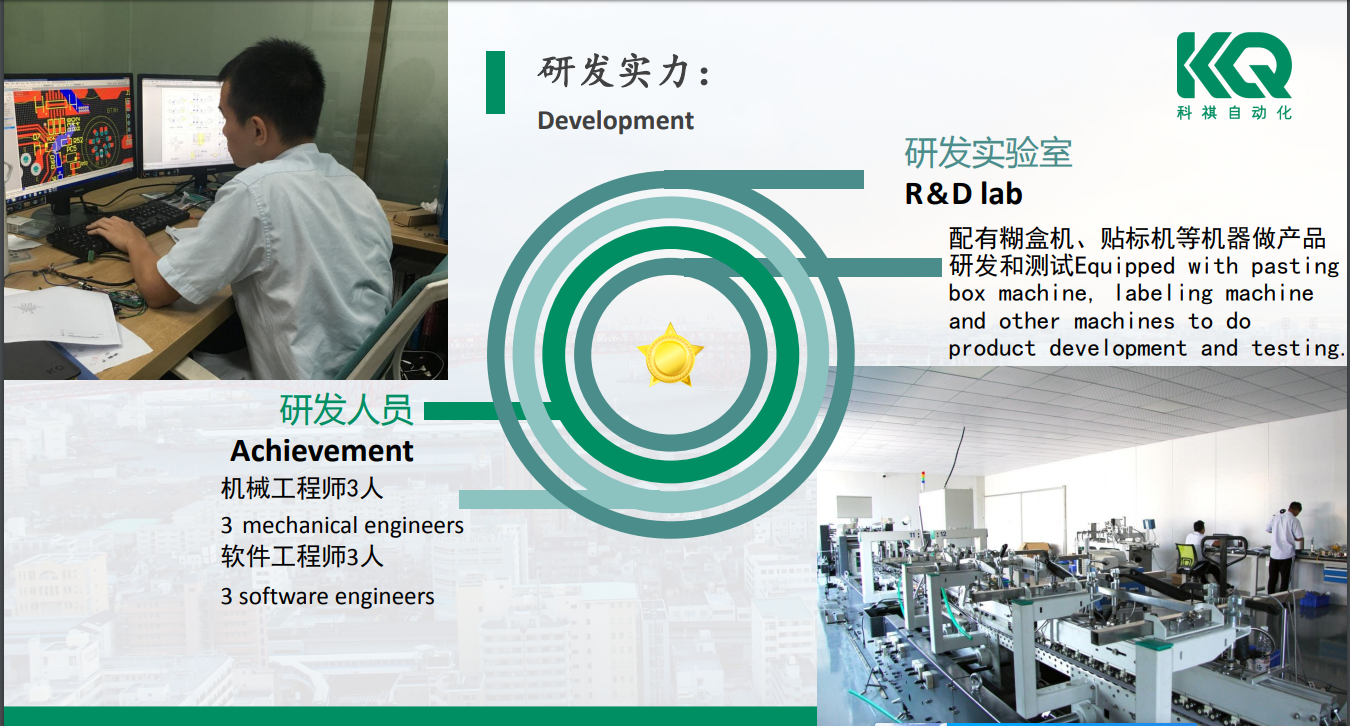 研发实力:
Development

KQ
科祺自动化

研发实验室
R&D lab
配有糊盒机、贴标机等机器做产品研发和测试Equipped with pasting box machine, labeling machine and other machines to do product development and testing.

研发人员
Achievement
机械工程师3人
3 mechanical engineers
软件工程师3人
3 software engineers